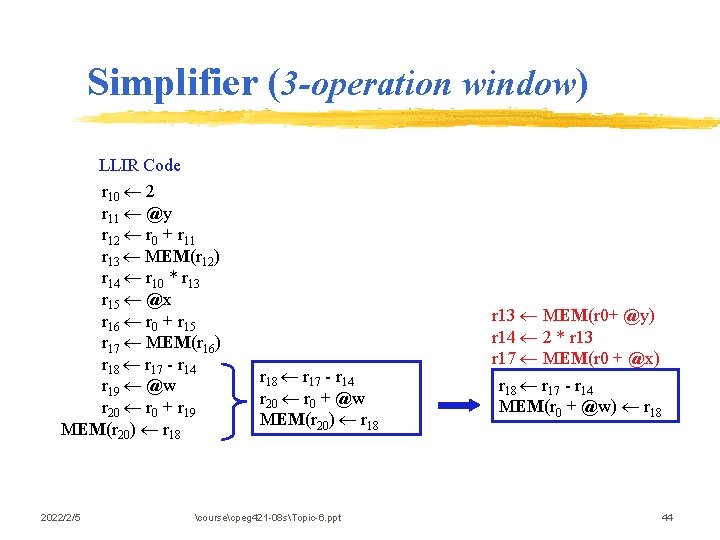 Simplifier (3-operation window)

LLIR Code

$r_{10} \leftarrow 2$
$r_{11} \leftarrow @y$
$r_{12} \leftarrow r_0 + r_{11}$
$r_{13} \leftarrow MEM(r_{12})$
$r_{14} \leftarrow r_{10} * r_{13}$
$r_{15} \leftarrow @x$
$r_{16} \leftarrow r_0 + r_{15}$
$r_{17} \leftarrow MEM(r_{16})$
$r_{18} \leftarrow r_{17} - r_{14}$
$r_{19} \leftarrow @w$
$r_{20} \leftarrow r_0 + r_{19}$
$MEM(r_{20}) \leftarrow r_{18}$

$r_{18} \leftarrow r_{17} - r_{14}$
$r_{20} \leftarrow r_0 + @w$
$MEM(r_{20}) \leftarrow r_{18}$

r13 $\leftarrow$ MEM(r0+ @y)
r14 $\leftarrow$ 2 * r13
r17 $\leftarrow$ MEM(r0 + @x)

$r_{18} \leftarrow r_{17} - r_{14}$
$MEM(r_0 + @w) \leftarrow r_{18}$

2022/2/5 \course\cpeg421-08s\Topic-6.ppt 44